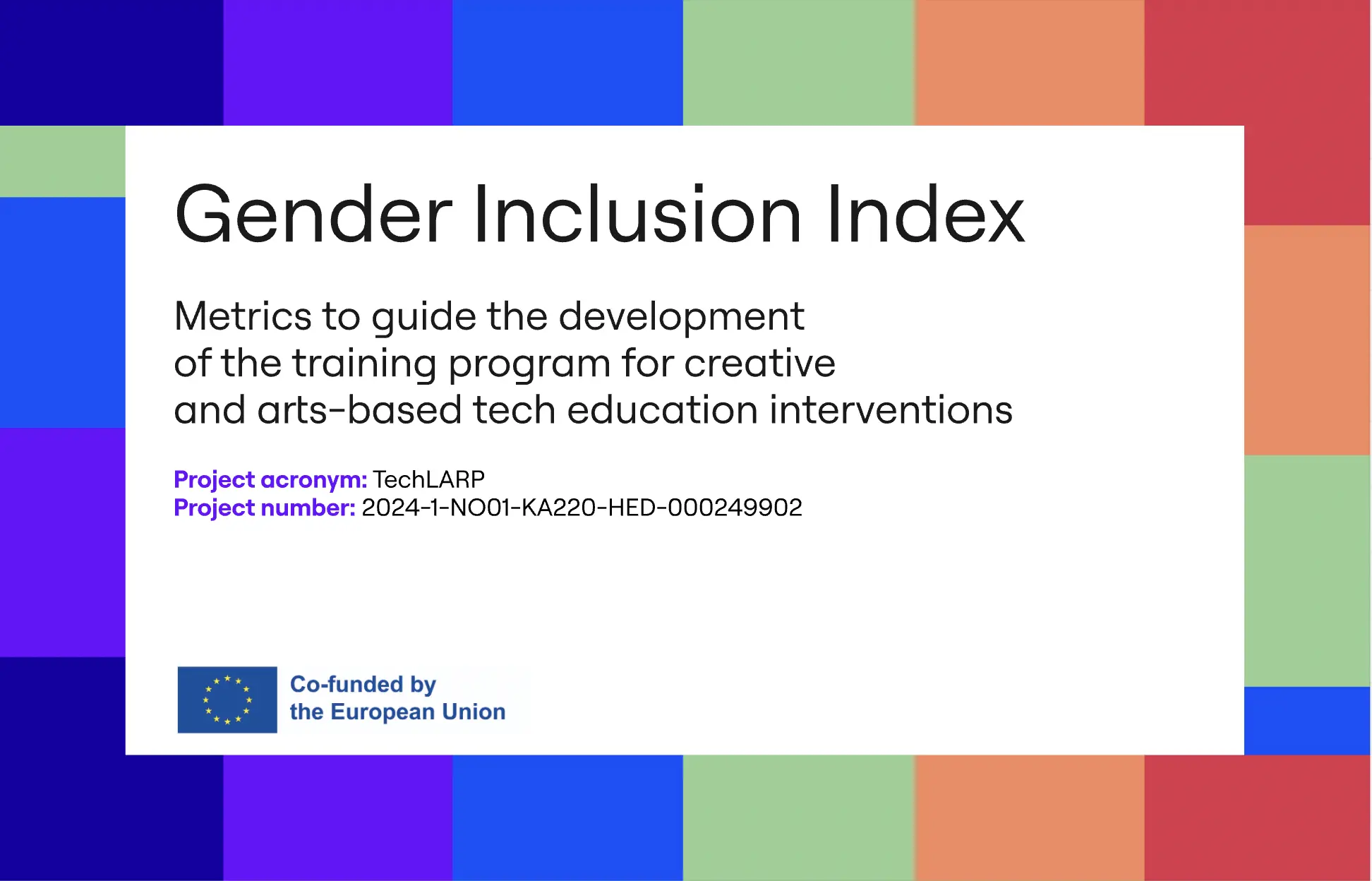 Gender Inclusion Index

Metrics to guide the development of the training program for creative and arts-based tech education interventions

Project acronym: TechLARP
Project number: 2024-1-NO01-KA220-HED-000249902

Co-funded by the European Union